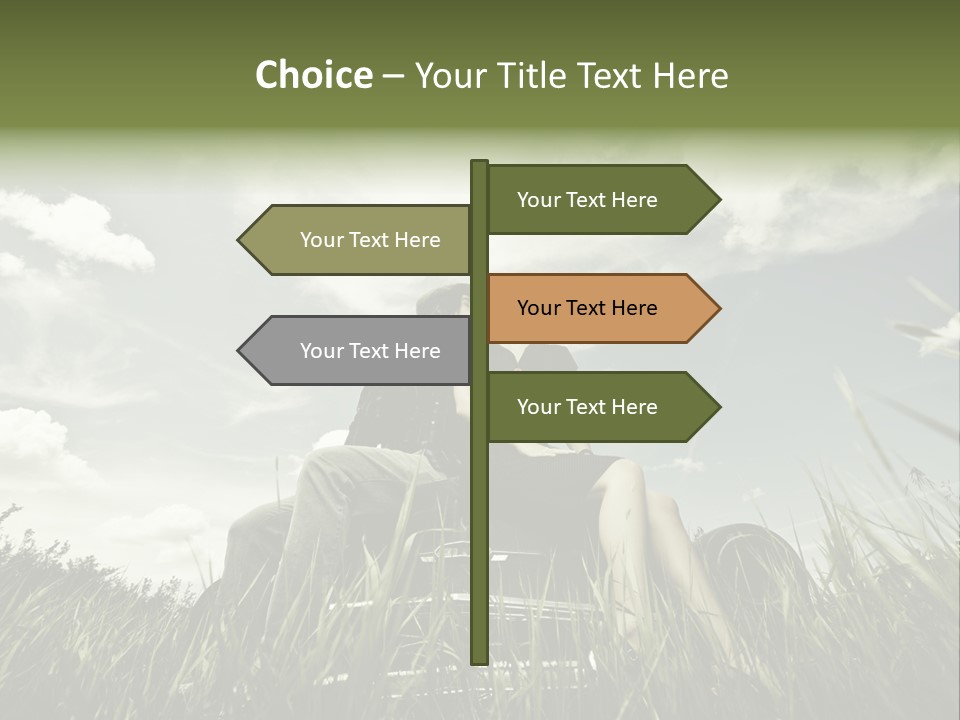 Choice – Your Title Text Here

Your Text Here

Your Text Here

Your Text Here

Your Text Here

Your Text Here